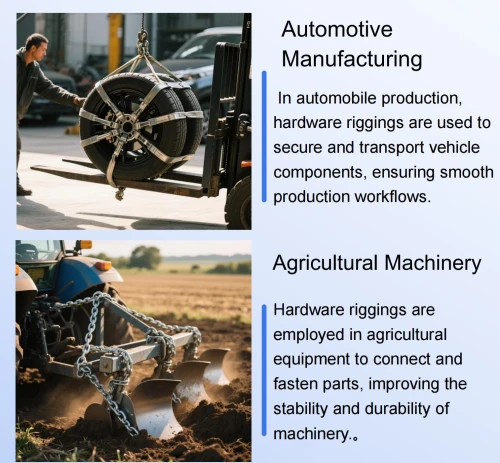 Automotive Manufacturing

In automobile production, hardware riggings are used to secure and transport vehicle components, ensuring smooth production workflows.

Agricultural Machinery

Hardware riggings are employed in agricultural equipment to connect and fasten parts, improving the stability and durability of machinery.。